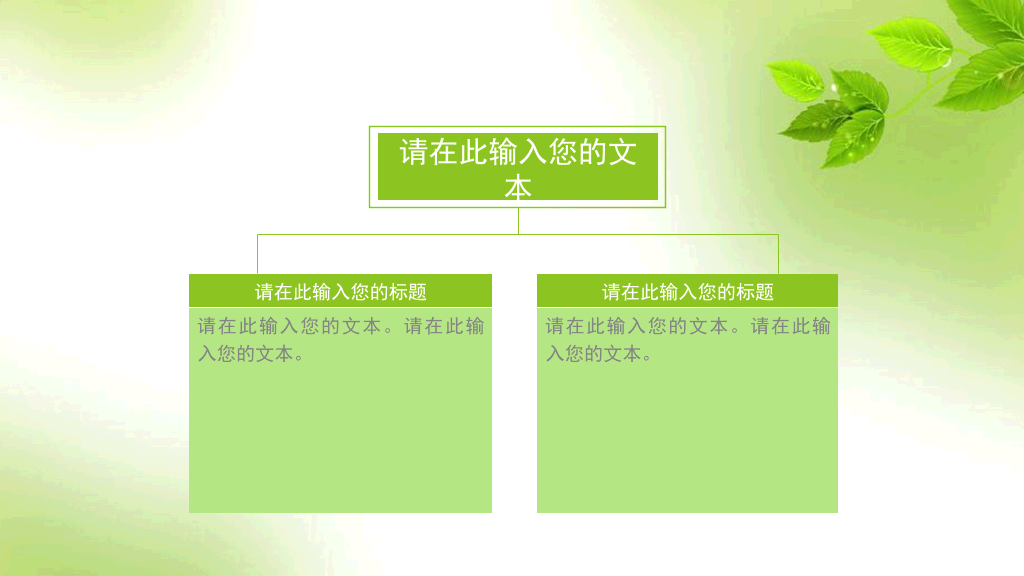 请在此输入您的文本

请在此输入您的标题

请在此输入您的文本。请在此输入您的文本。

请在此输入您的标题

请在此输入您的文本。请在此输入您的文本。